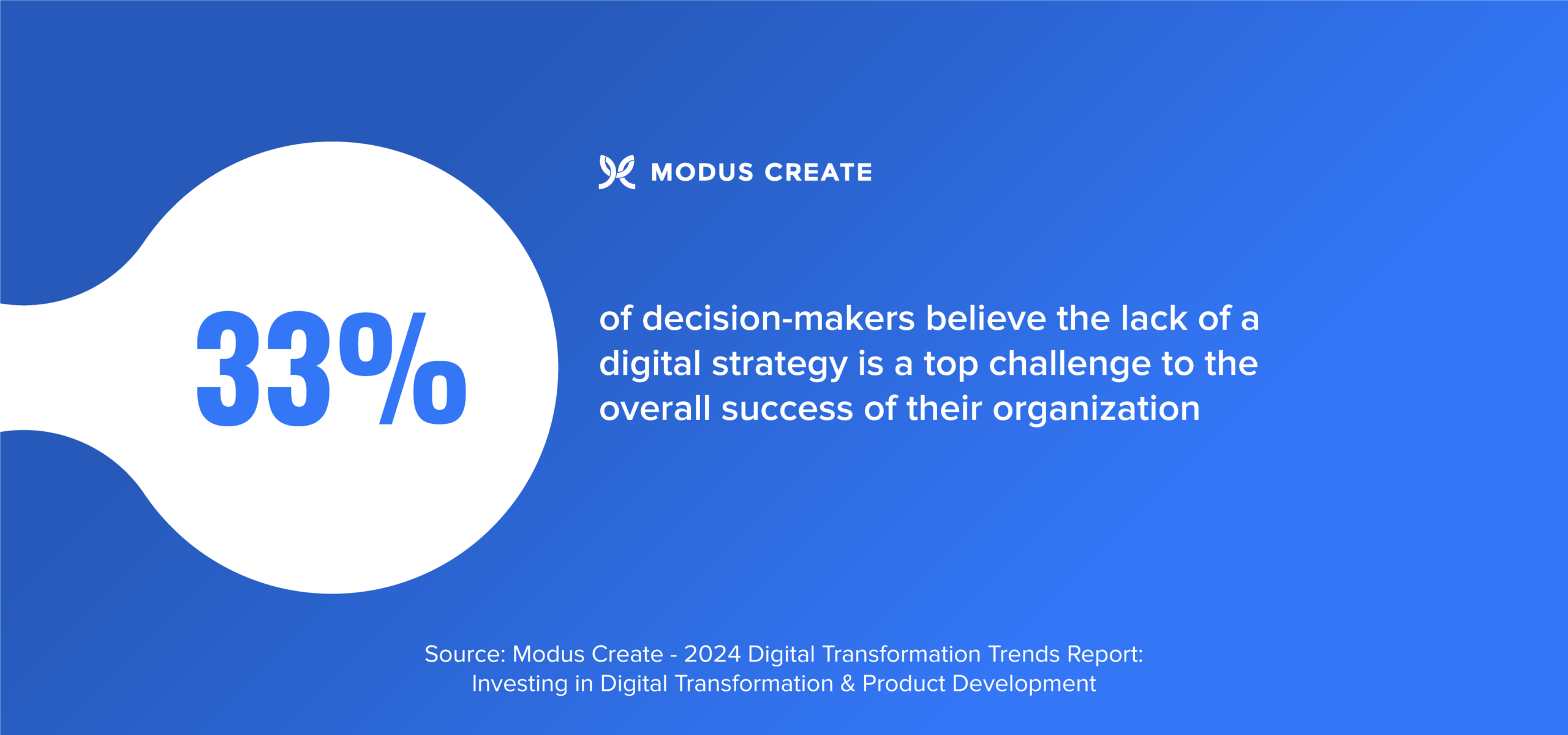 MODUS CREATE

33%

of decision-makers believe the lack of a digital strategy is a top challenge to the overall success of their organization

Source: Modus Create - 2024 Digital Transformation Trends Report: Investing in Digital Transformation & Product Development